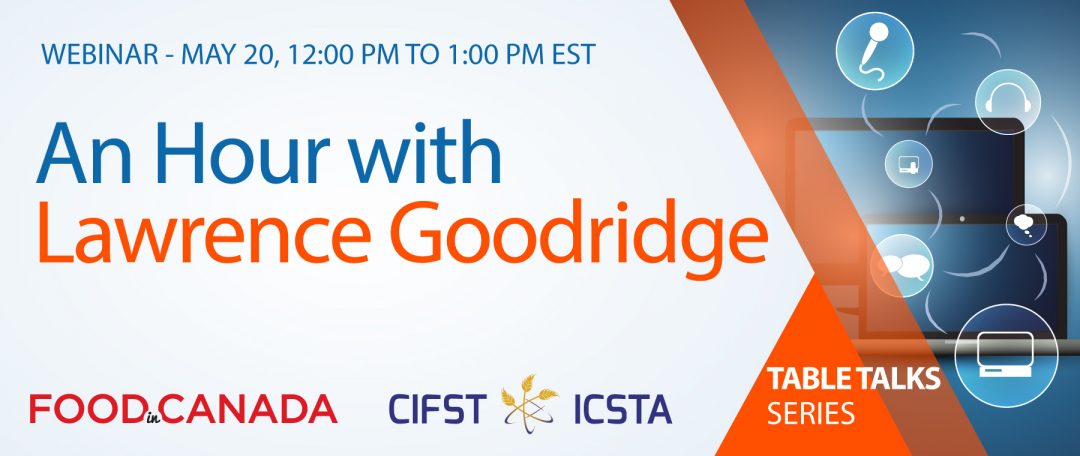 WEBINAR - MAY 20, 12:00 PM TO 1:00 PM EST

An Hour with
Lawrence Goodridge

FOOD in CANADA

CIFST ICSTA

TABLE TALKS
SERIES